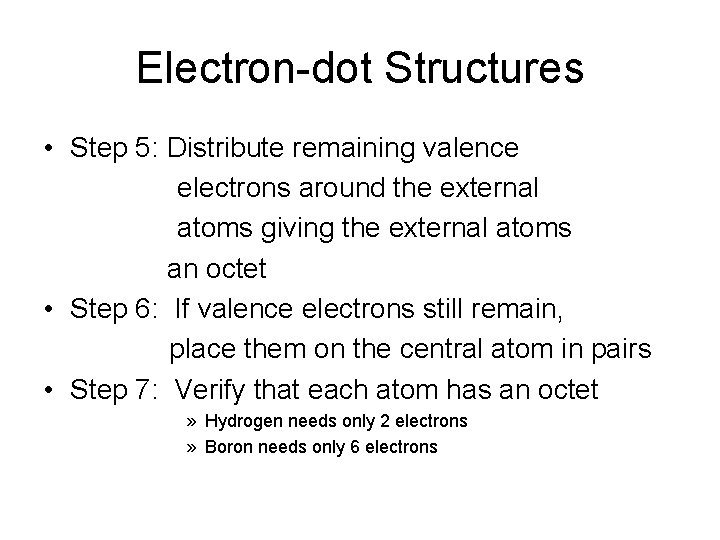 Electron-dot Structures

• Step 5: Distribute remaining valence electrons around the external atoms giving the external atoms an octet
• Step 6: If valence electrons still remain, place them on the central atom in pairs
• Step 7: Verify that each atom has an octet
» Hydrogen needs only 2 electrons
» Boron needs only 6 electrons